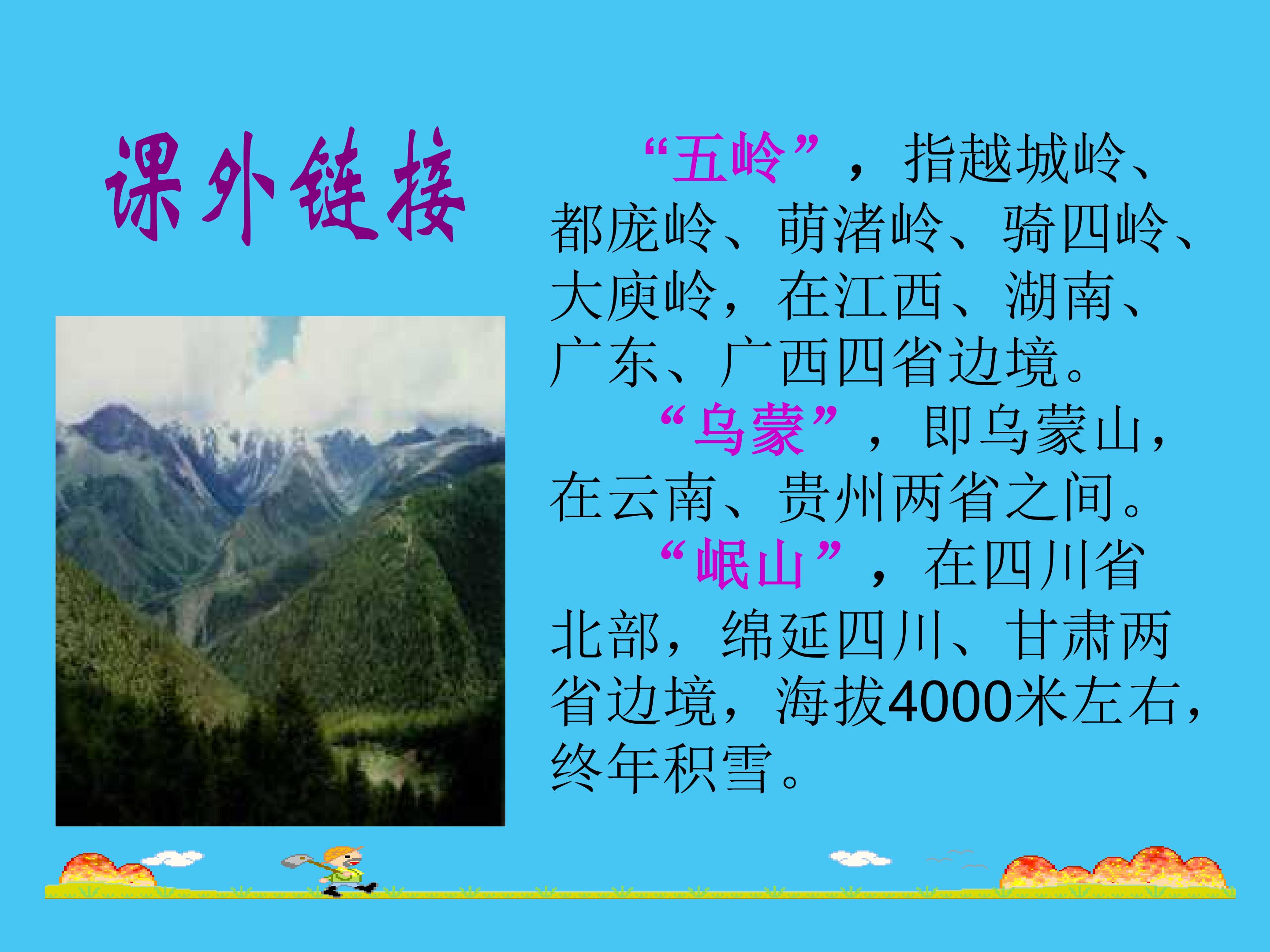 课外链接

“五岭”，指越城岭、都庞岭、萌渚岭、骑四岭、大庾岭，在江西、湖南、广东、广西四省边境。

“乌蒙”，即乌蒙山，在云南、贵州两省之间。

“岷山”，在四川省北部，绵延四川、甘肃两省边境，海拔4000米左右，终年积雪。